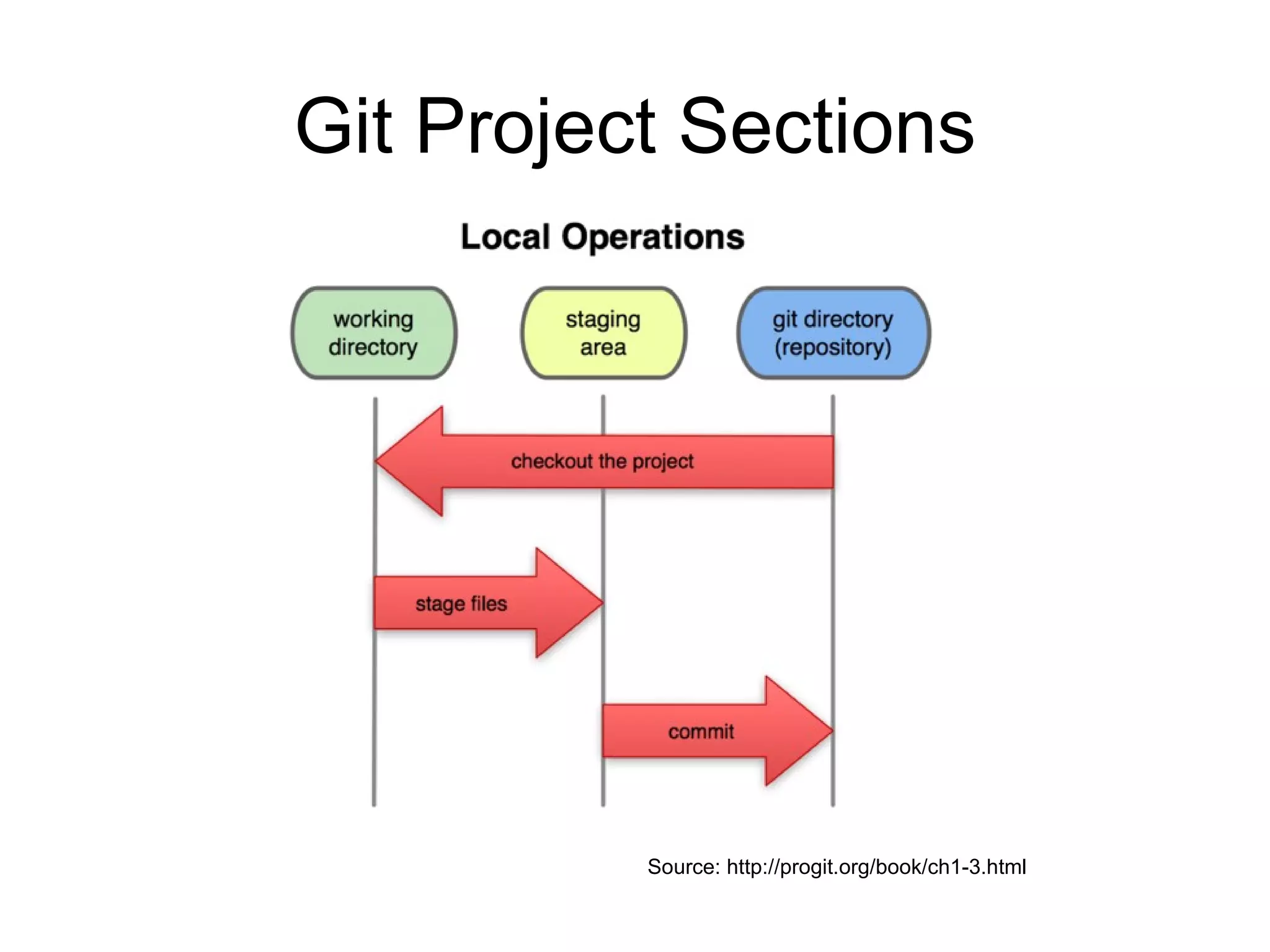 Git Project Sections

Local Operations

working directory

staging area

git directory (repository)

checkout the project

stage files

commit

Source: http://progit.org/book/ch1-3.html